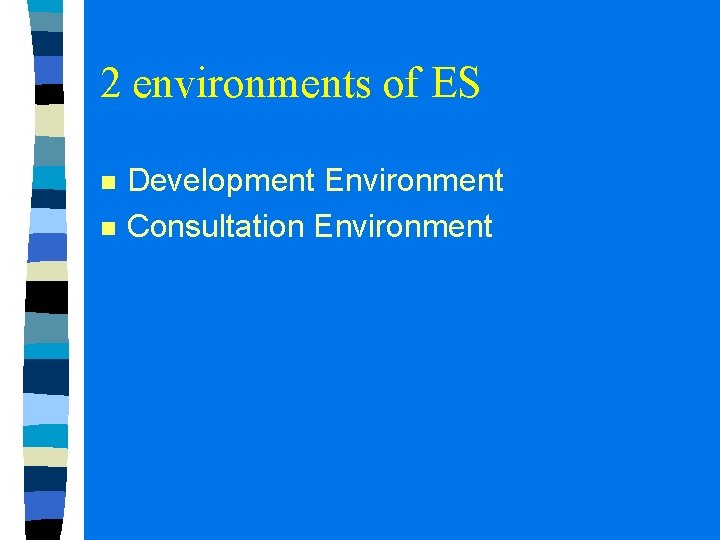 2 environments of ES

- Development Environment
- Consultation Environment